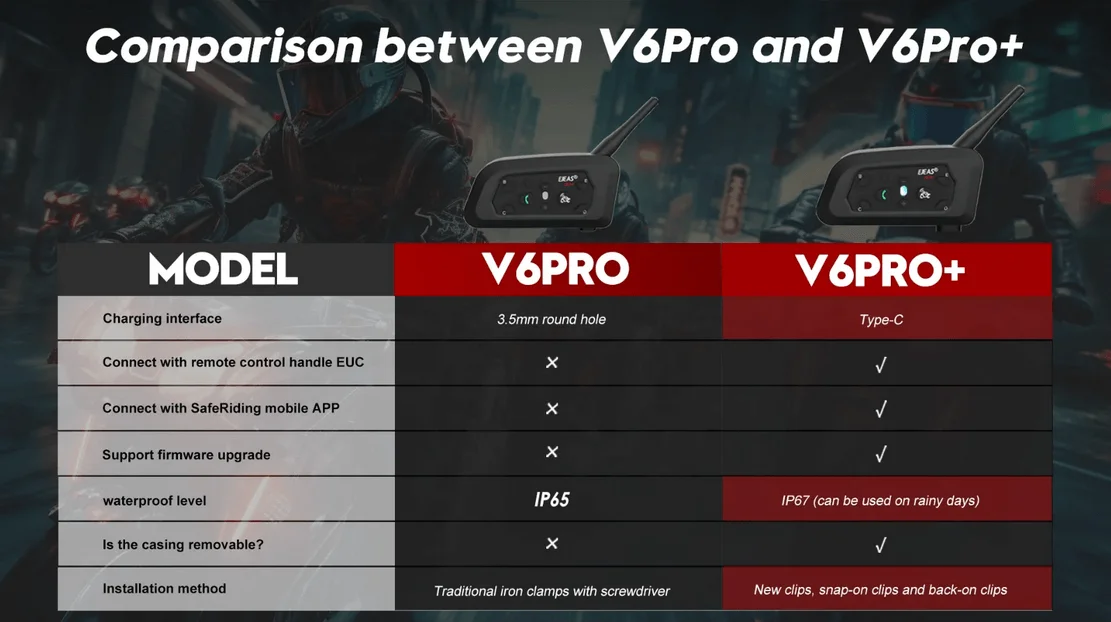 Comparison between V6Pro and V6Pro+

EJEAS

EJEAS

| MODEL | V6PRO | V6PRO+ |
|---|---|---|
| Charging interface | 3.5mm round hole | Type-C |
| Connect with remote control handle EUC | × | √ |
| Connect with SafeRiding mobile APP | × | √ |
| Support firmware upgrade | × | √ |
| waterproof level | IP65 | IP67 (can be used on rainy days) |
| Is the casing removable? | × | √ |
| Installation method | Traditional iron clamps with screwdriver | New clips, snap-on clips and back-on clips |